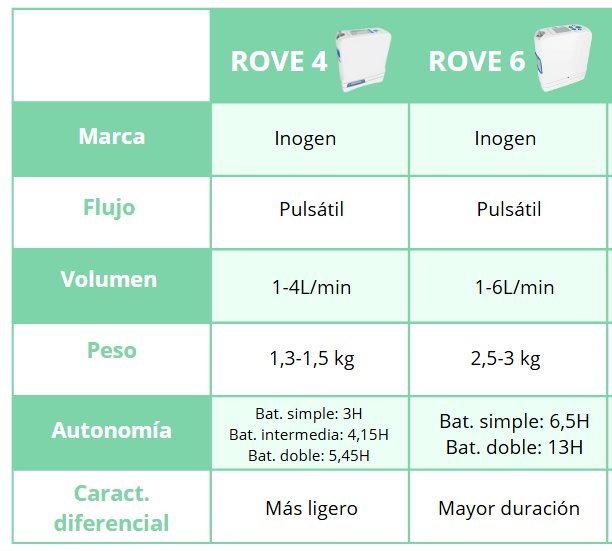 | | ROVE 4 | ROVE 6 |
|---|---|---|
| Marca | Inogen | Inogen |
| Flujo | Pulsátil | Pulsátil |
| Volumen | 1-4L/min | 1-6L/min |
| Peso | 1,3-1,5 kg | 2,5-3 kg |
| Autonomía | Bat. simple: 3H Bat. intermedia: 4,15H Bat. doble: 5,45H | Bat. simple: 6,5H Bat. doble: 13H |
| Caract. diferencial | Más ligero | Mayor duración |